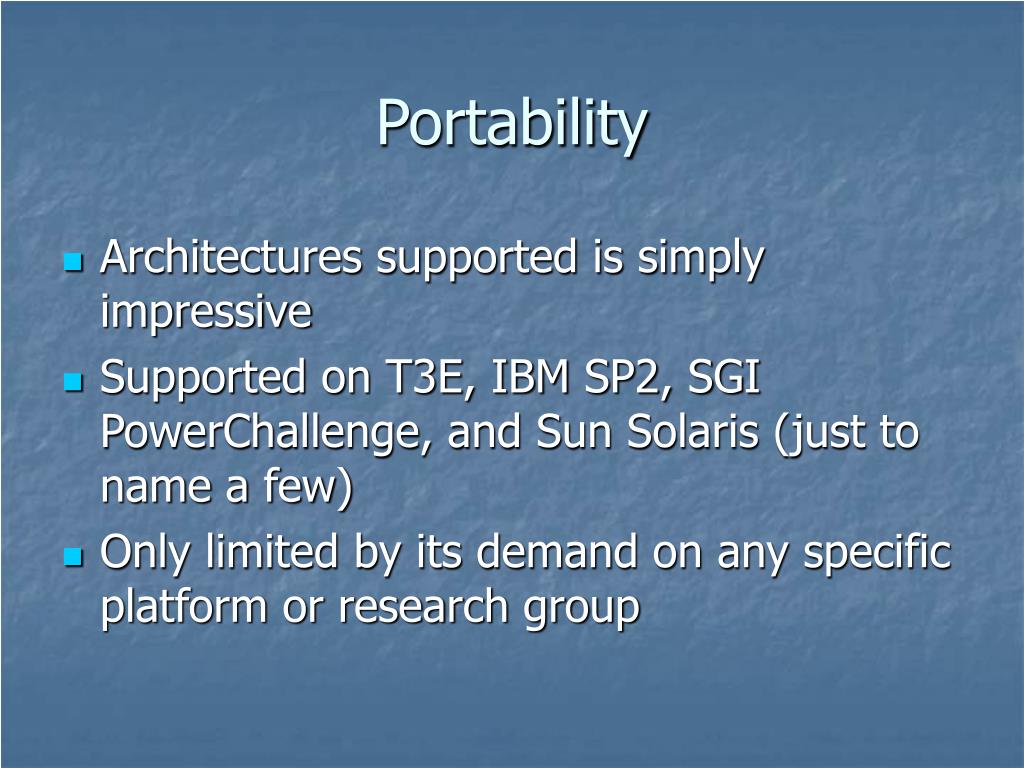 Portability

- Architectures supported is simply impressive
- Supported on T3E, IBM SP2, SGI PowerChallenge, and Sun Solaris (just to name a few)
- Only limited by its demand on any specific platform or research group